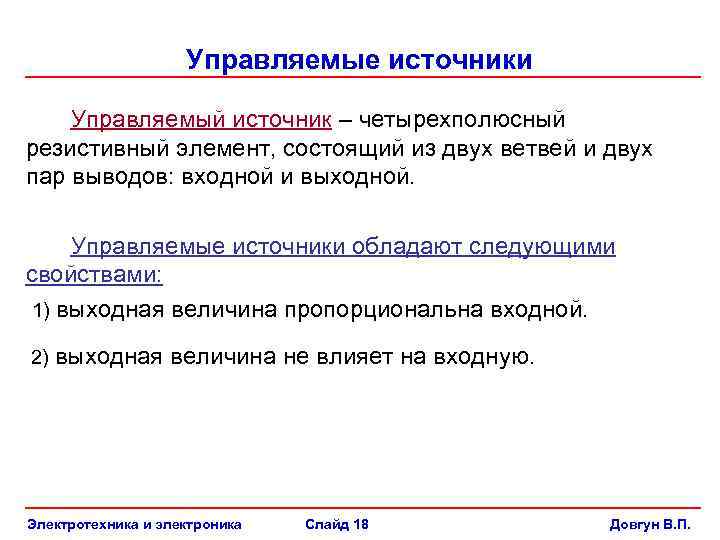 Управляемые источники

Управляемый источник – четырехполюсный резистивный элемент, состоящий из двух ветвей и двух пар выводов: входной и выходной.

Управляемые источники обладают следующими свойствами:

1) выходная величина пропорциональна входной.

2) выходная величина не влияет на входную.

Электротехника и электроника Слайд 18 Довгун В.П.